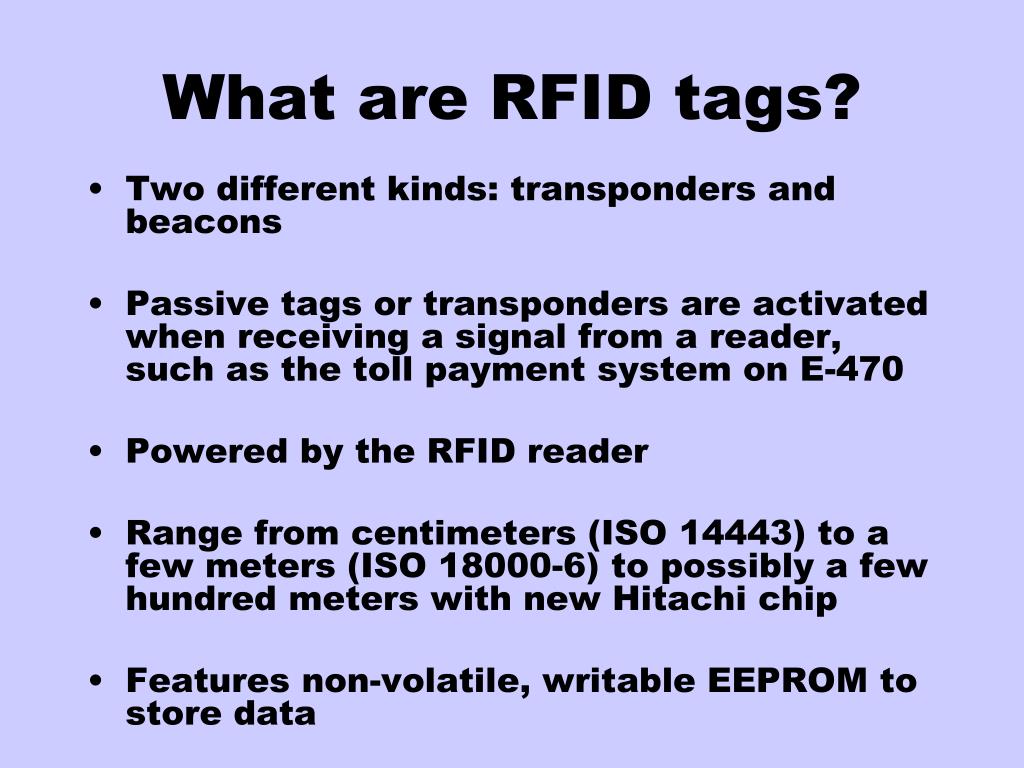 What are RFID tags?

• Two different kinds: transponders and beacons

• Passive tags or transponders are activated when receiving a signal from a reader, such as the toll payment system on E-470

• Powered by the RFID reader

• Range from centimeters (ISO 14443) to a few meters (ISO 18000-6) to possibly a few hundred meters with new Hitachi chip

• Features non-volatile, writable EEPROM to store data